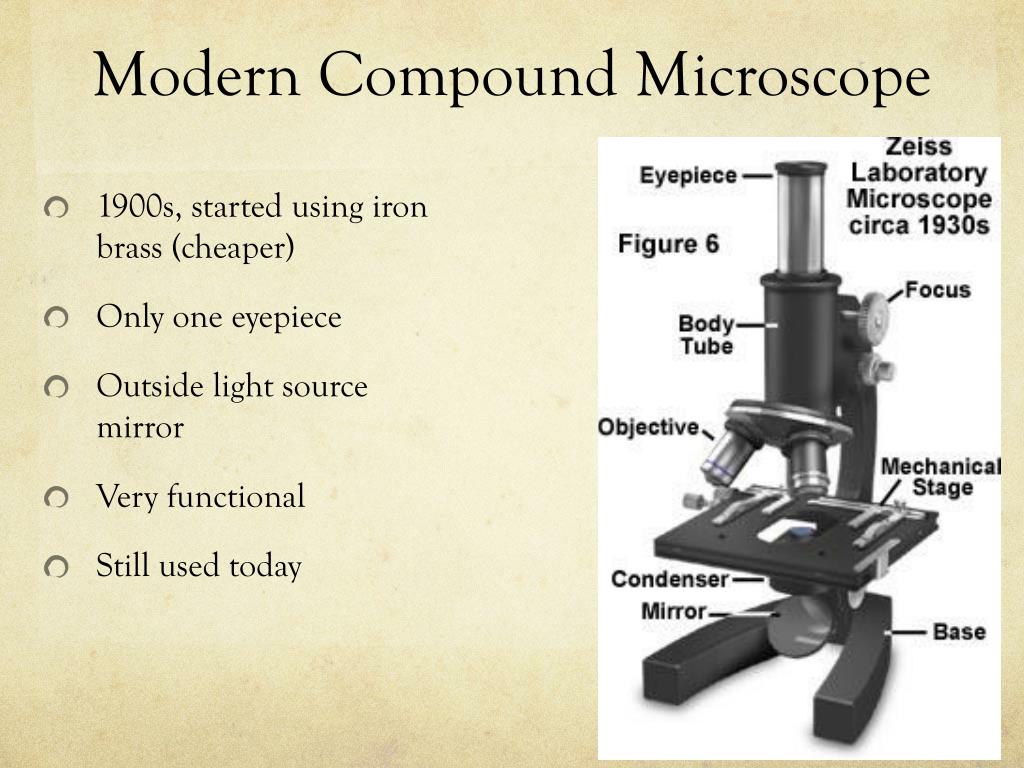 Modern Compound Microscope

1900s, started using iron brass (cheaper)

Only one eyepiece

Outside light source mirror

Very functional

Still used today

Zeiss Laboratory Microscope circa 1930s

Figure 6

Eyepiece

Focus

Body Tube

Objective

Mechanical Stage

Condenser

Mirror

Base